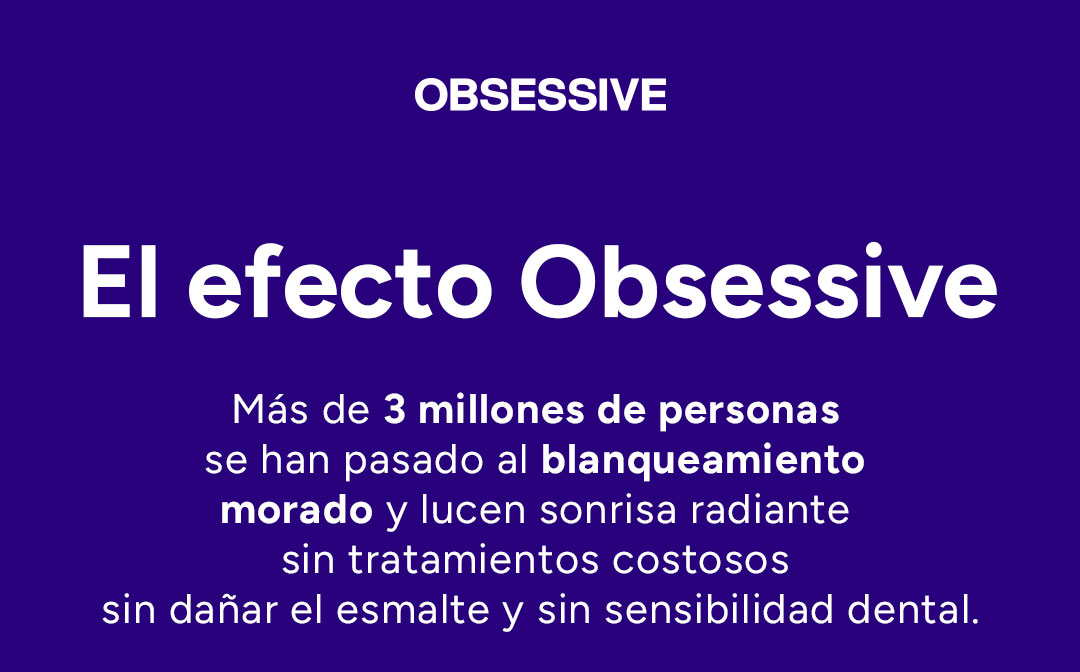 OBSESSIVE

El efecto Obsessive

Más de 3 millones de personas se han pasado al blanqueamiento morado y lucen sonrisa radiante sin tratamientos costosos sin dañar el esmalte y sin sensibilidad dental.